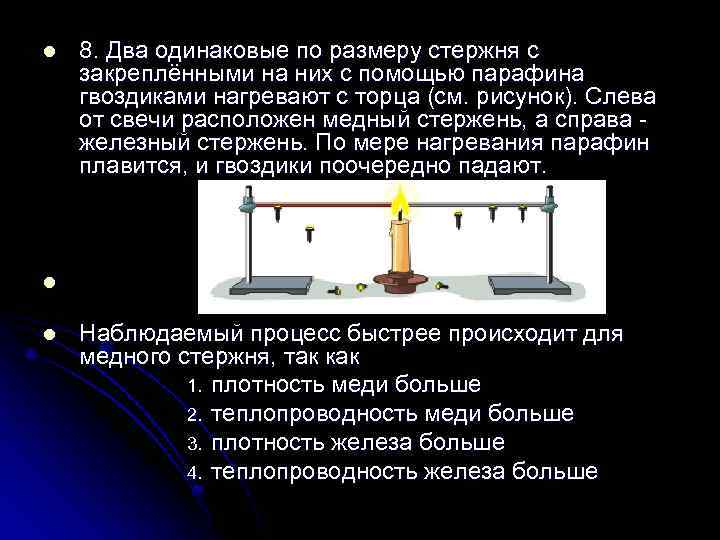 8. Два одинаковые по размеру стержня с закреплёнными на них с помощью парафина гвоздиками нагревают с торца (см. рисунок). Слева от свечи расположен медный стержень, а справа - железный стержень. По мере нагревания парафин плавится, и гвоздики поочередно падают.

Наблюдаемый процесс быстрее происходит для медного стержня, так как

1. плотность меди больше
2. теплопроводность меди больше
3. плотность железа больше
4. теплопроводность железа больше